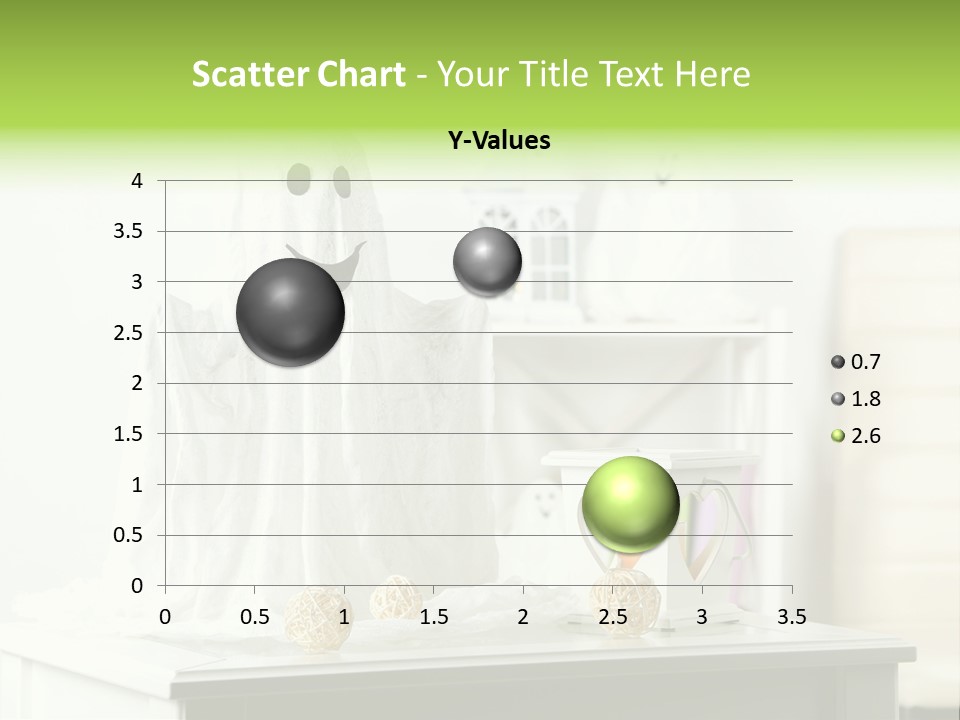 Scatter Chart - Your Title Text Here

Y-Values

4
3.5
3
2.5
2
1.5
1
0.5
0

0 0.5 1 1.5 2 2.5 3 3.5

0.7
1.8
2.6